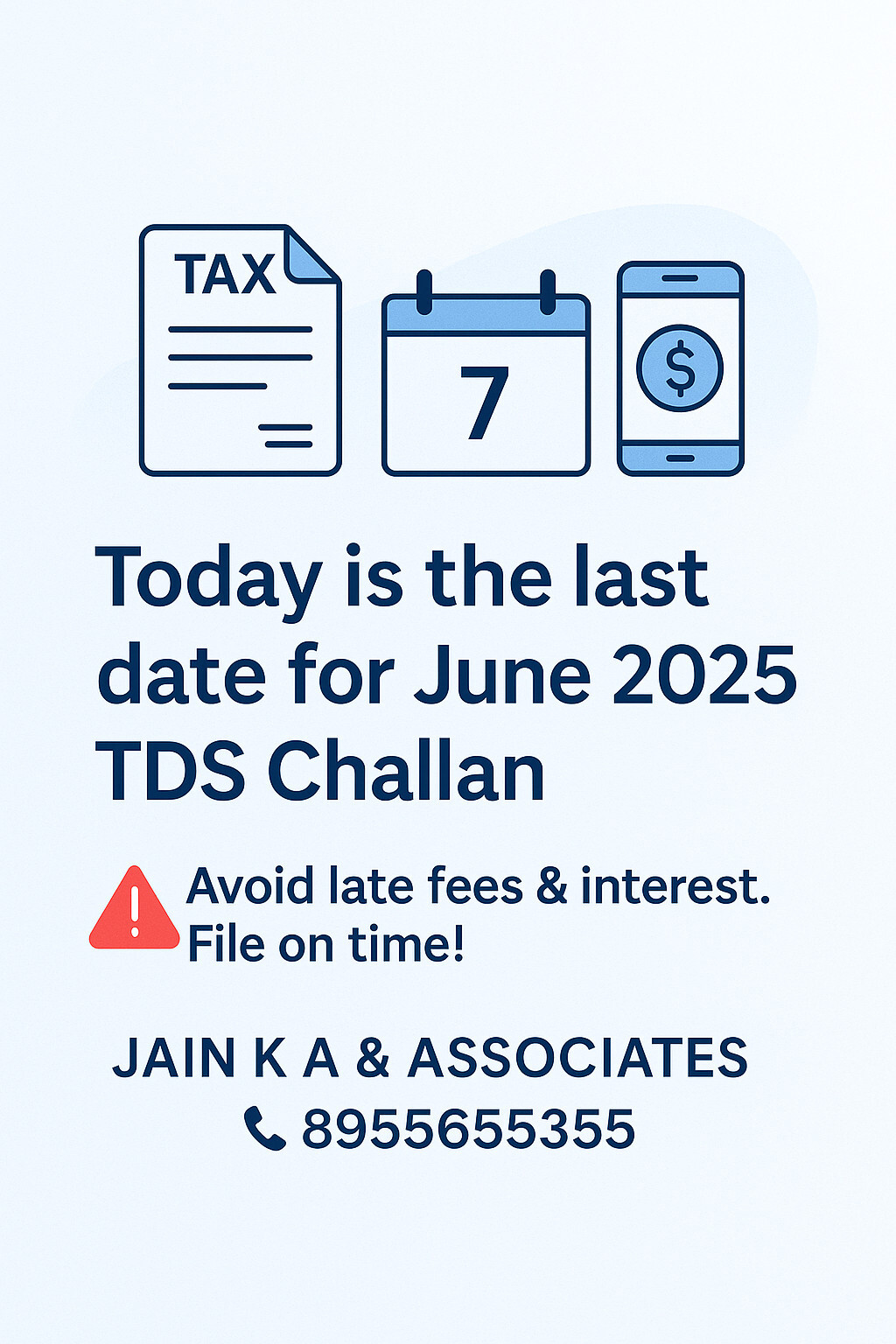 TAX

7

$

Today is the last date for June 2025 TDS Challan

Avoid late fees & interest. File on time!

JAIN K A & ASSOCIATES
8955655355